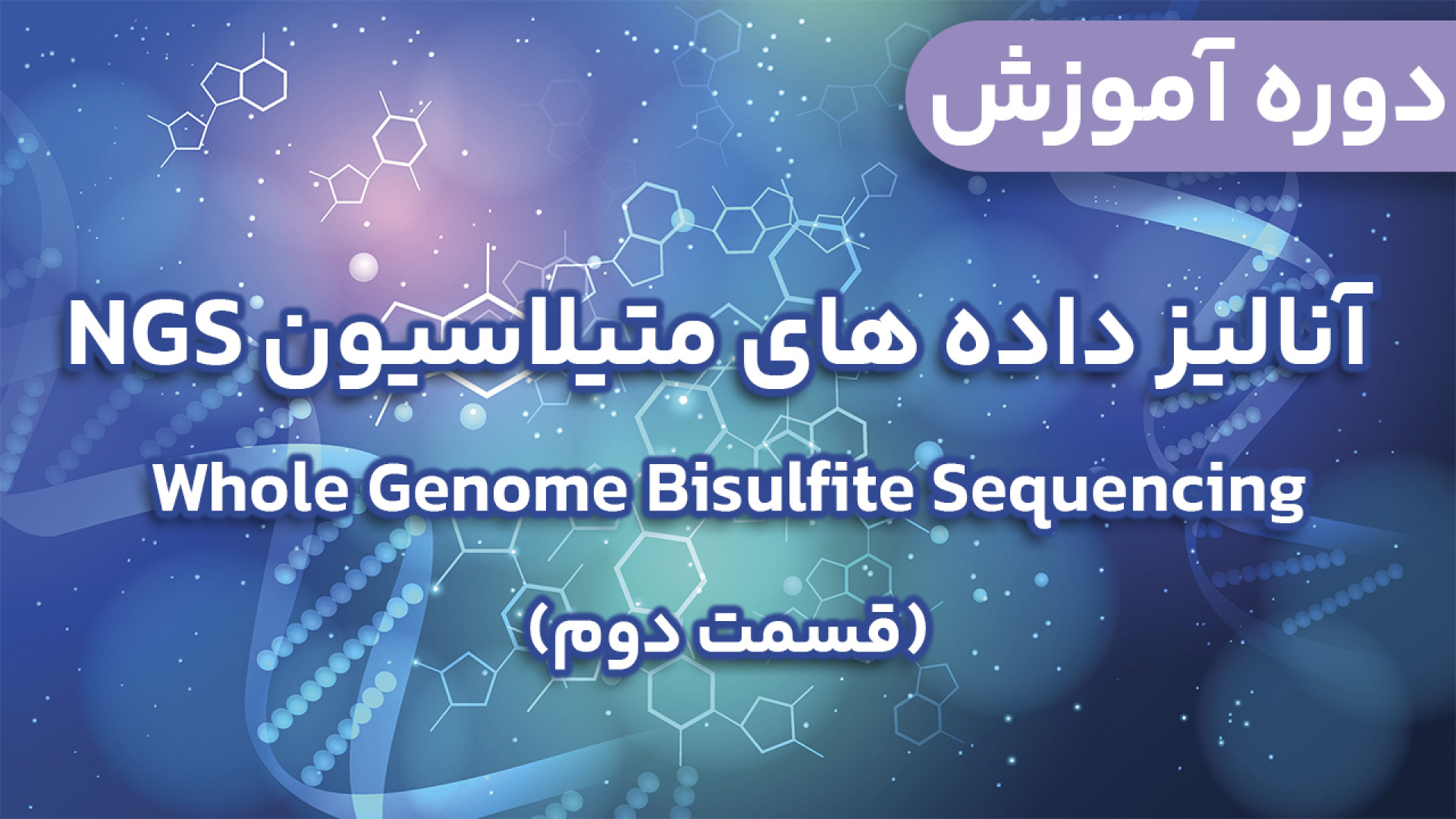 دوره آموزش

آنالیز داده های متیلاسیون NGS

Whole Genome Bisulfite Sequencing

(قسمت دوم)